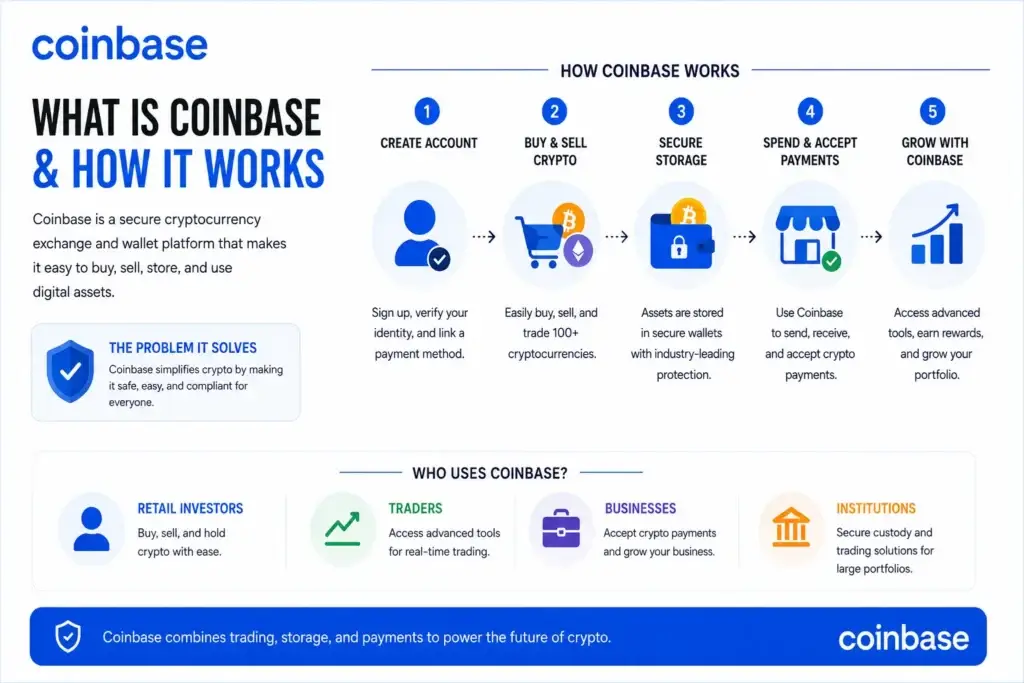 coinbase

WHAT IS COINBASE & HOW IT WORKS

Coinbase is a secure cryptocurrency exchange and wallet platform that makes it easy to buy, sell, store, and use digital assets.

THE PROBLEM IT SOLVES
Coinbase simplifies crypto by making it safe, easy, and compliant for everyone.

HOW COINBASE WORKS

1
CREATE ACCOUNT
Sign up, verify your identity, and link a payment method.

2
BUY & SELL CRYPTO
Easily buy, sell, and trade 100+ cryptocurrencies.

3
SECURE STORAGE
Assets are stored in secure wallets with industry-leading protection.

4
SPEND & ACCEPT PAYMENTS
Use Coinbase to send, receive, and accept crypto payments.

5
GROW WITH COINBASE
Access advanced tools, earn rewards, and grow your portfolio.

WHO USES COINBASE?

RETAIL INVESTORS
Buy, sell, and hold crypto with ease.

TRADERS
Access advanced tools for real-time trading.

BUSINESSES
Accept crypto payments and grow your business.

INSTITUTIONS
Secure custody and trading solutions for large portfolios.

Coinbase combines trading, storage, and payments to power the future of crypto.

coinbase